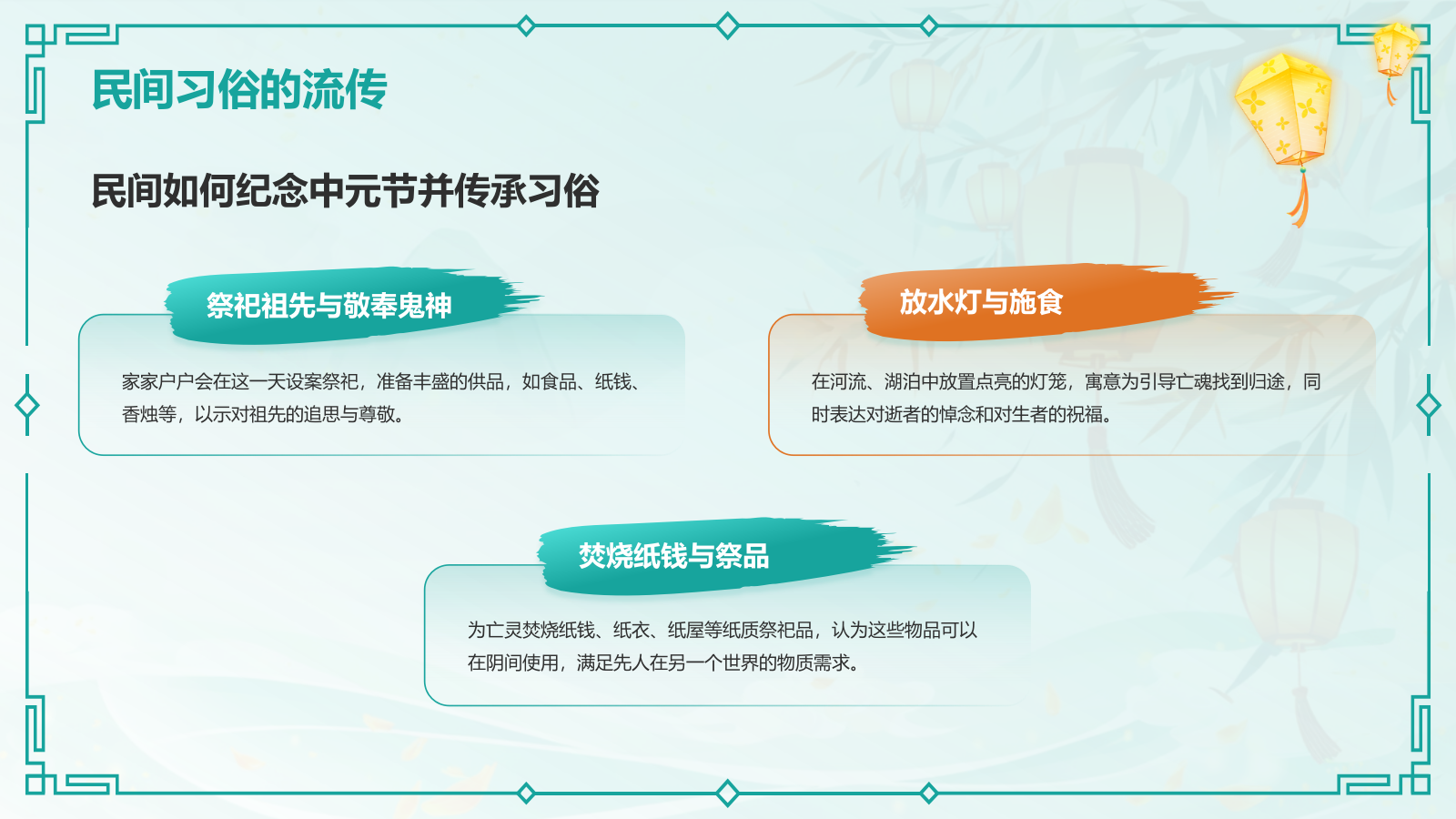 民间习俗的流传

民间如何纪念中元节并传承习俗

祭祀祖先与敬奉鬼神

家家户户会在这一天设案祭祀，准备丰盛的供品，如食品、纸钱、香烛等，以示对祖先的追思与尊敬。

放水灯与施食

在河流、湖泊中放置点亮的灯笼，寓意为引导亡魂找到归途，同时表达对逝者的悼念和对生者的祝福。

焚烧纸钱与祭品

为亡灵焚烧纸钱、纸衣、纸屋等纸质祭祀品，认为这些物品可以在阴间使用，满足先人在另一个世界的物质需求。